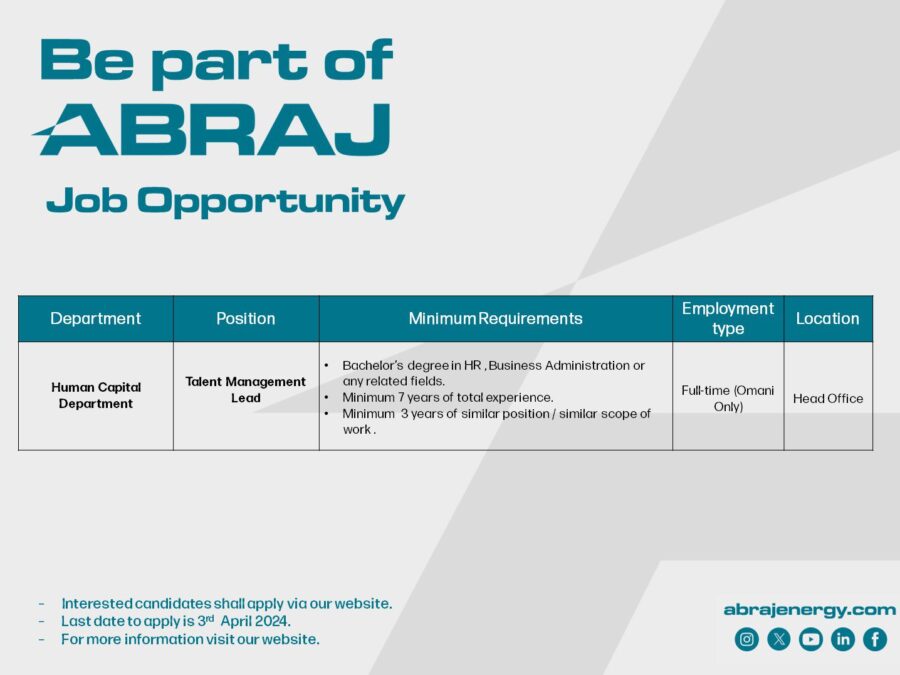 Be part of
ABRAJ
Job Opportunity

| Department | Position | Minimum Requirements | Employment type | Location |
|---|---|---|---|---|
| Human Capital Department | Talent Management Lead | • Bachelor's degree in HR , Business Administration or any related fields. • Minimum 7 years of total experience. • Minimum 3 years of similar position / similar scope of work . | Full-time (Omani Only) | Head Office |

- Interested candidates shall apply via our website.
- Last date to apply is 3rd April 2024.
- For more information visit our website.

abrajenergy.com